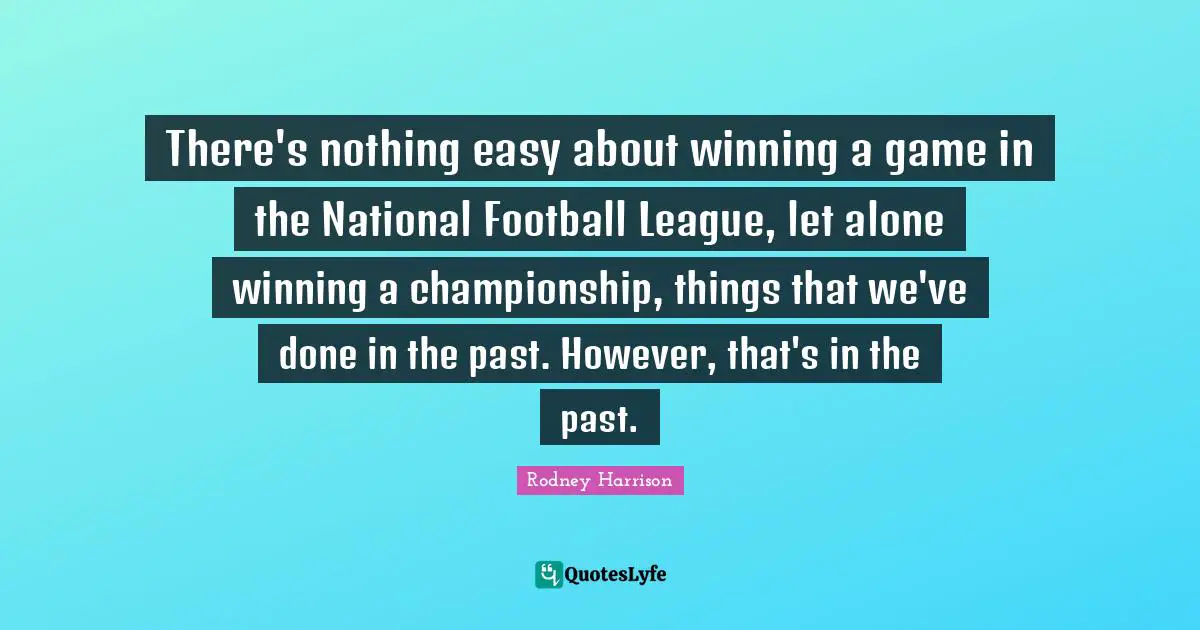 There's nothing easy about winning a game in the National Football League, let alone winning a championship, things that we've done in the past. However, that's in the past.

Rodney Harrison

QuotesLyfe